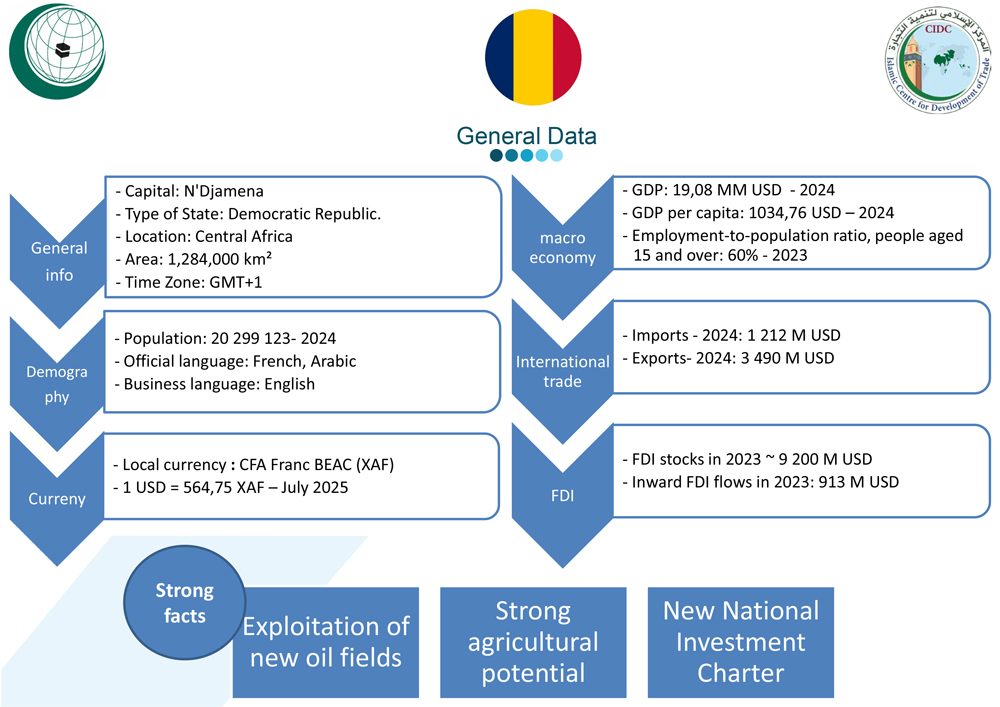 المركز الإسلامي لتنمية التجارة
CIDC
Islamic Centre for Development of Trade

General Data

General info

- Capital: N'Djamena
- Type of State: Democratic Republic.
- Location: Central Africa
- Area: 1,284,000 km²
- Time Zone: GMT+1

Demography

- Population: 20 299 123- 2024
- Official language: French, Arabic
- Business language: English

Curreny

- Local currency : CFA Franc BEAC (XAF)
- 1 USD = 564,75 XAF – July 2025

macro economy

- GDP: 19,08 MM USD - 2024
- GDP per capita: 1034,76 USD – 2024
- Employment-to-population ratio, people aged 15 and over: 60% - 2023

International trade

- Imports - 2024: 1 212 M USD
- Exports- 2024: 3 490 M USD

FDI

- FDI stocks in 2023 ~ 9 200 M USD
- Inward FDI flows in 2023: 913 M USD

Strong facts

Exploitation of new oil fields

Strong agricultural potential

New National Investment Charter